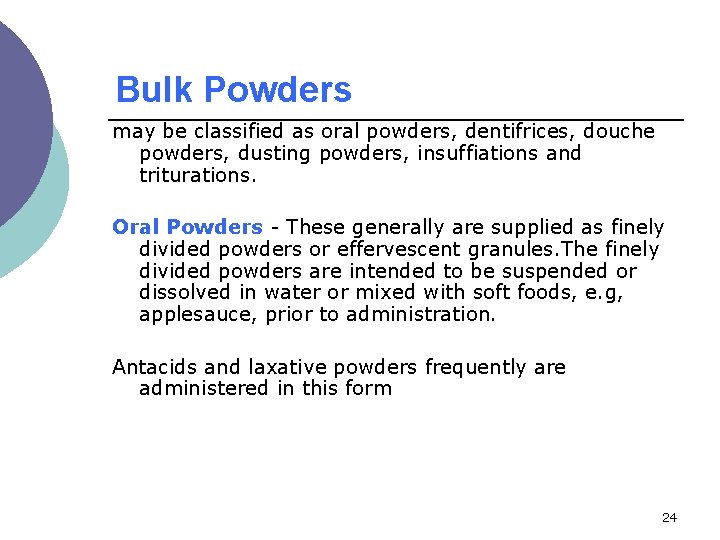 Bulk Powders

may be classified as oral powders, dentifrices, douche powders, dusting powders, insuffiations and triturations.

Oral Powders - These generally are supplied as finely divided powders or effervescent granules.The finely divided powders are intended to be suspended or dissolved in water or mixed with soft foods, e.g, applesauce, prior to administration.

Antacids and laxative powders frequently are administered in this form

24